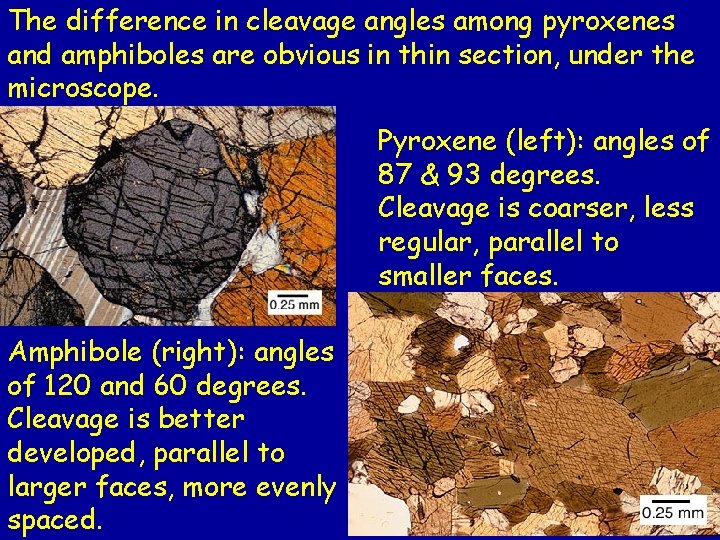 The difference in cleavage angles among pyroxenes and amphiboles are obvious in thin section, under the microscope.

0.25 mm

Pyroxene (left): angles of 87 & 93 degrees. Cleavage is coarser, less regular, parallel to smaller faces.

Amphibole (right): angles of 120 and 60 degrees. Cleavage is better developed, parallel to larger faces, more evenly spaced.

0.25 mm